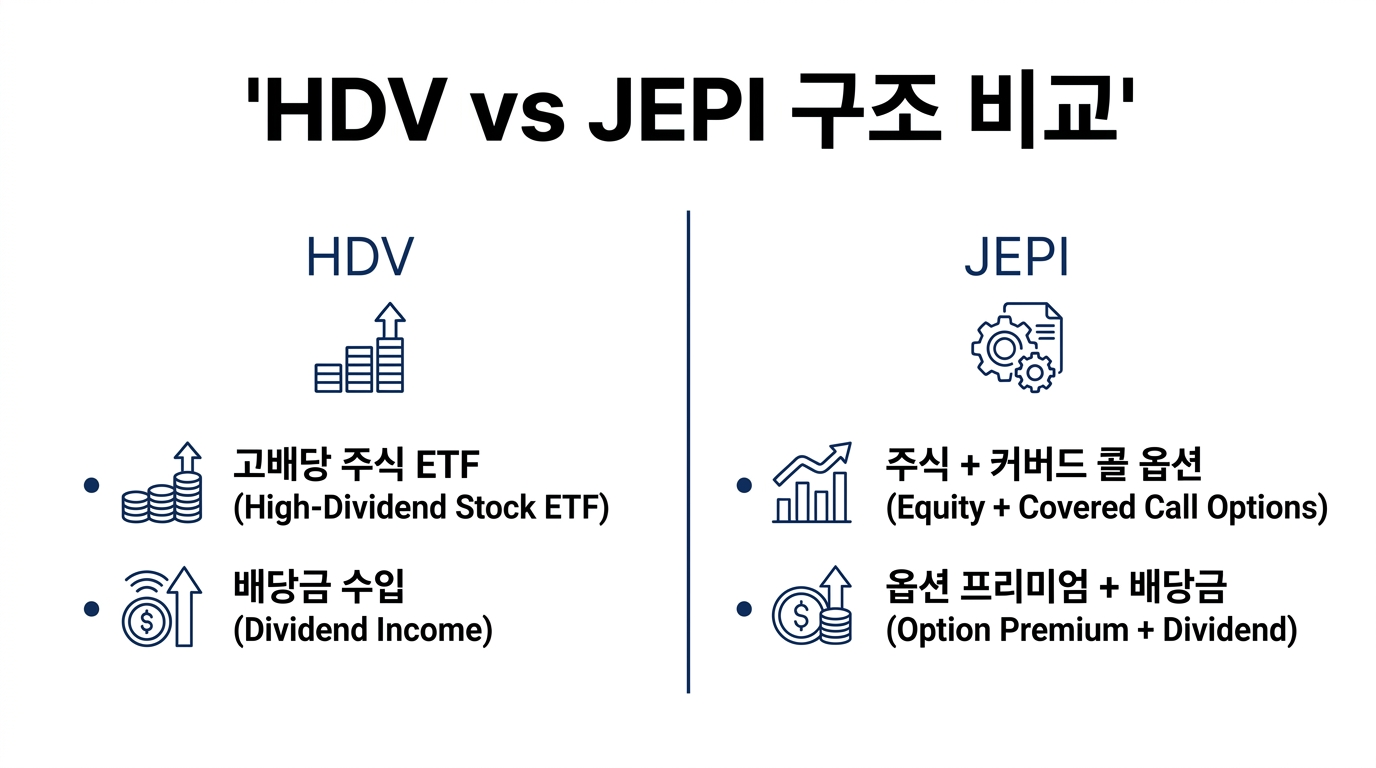 'HDV vs JEPI 구조 비교'

HDV

• 고배당 주식 ETF
(High-Dividend Stock ETF)

• 배당금 수입
(Dividend Income)

JEPI

• 주식 + 커버드 콜 옵션
(Equity + Covered Call Options)

• 옵션 프리미엄 + 배당금
(Option Premium + Dividend)